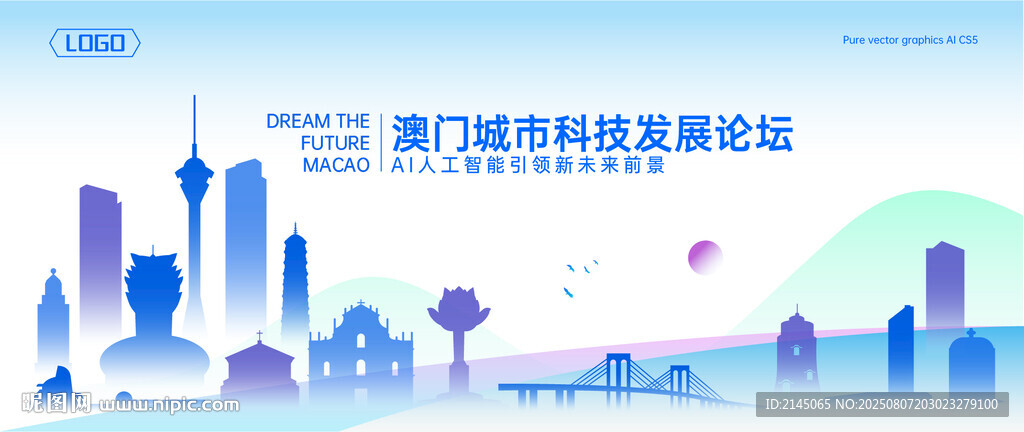 LOGO

Pure vector graphics AI CS5

DREAM THE FUTURE MACAO

澳门城市科技发展论坛

AI人工智能引领新未来前景

昵图网 www.nipic.com

ID:2145065 NO:20250807203023279100